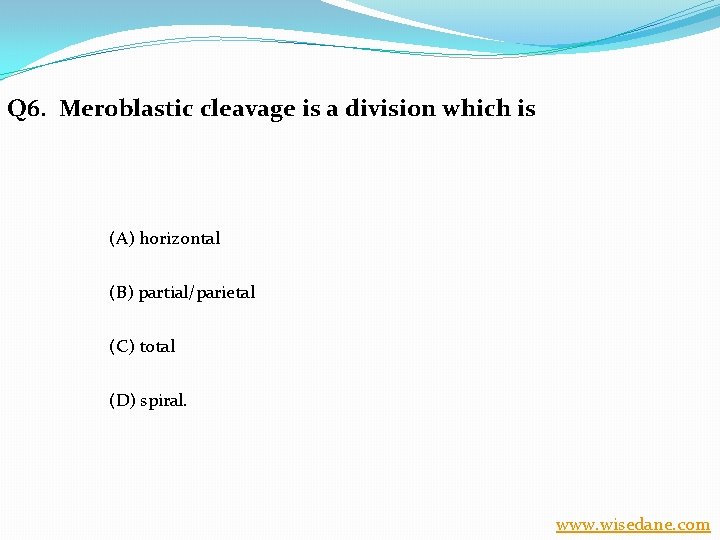 Q6. Meroblastic cleavage is a division which is

(A) horizontal

(B) partial/parietal

(C) total

(D) spiral.

www.wisedane.com